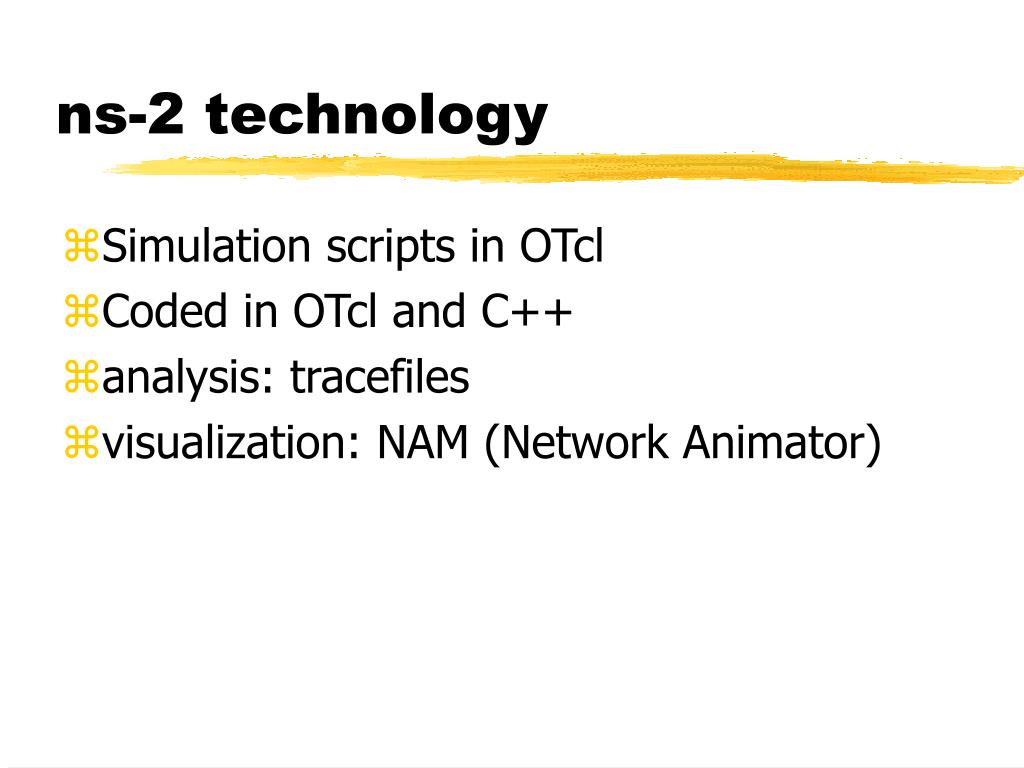 ns-2 technology

⌘Simulation scripts in OTcl
⌘Coded in OTcl and C++
⌘analysis: tracefiles
⌘visualization: NAM (Network Animator)